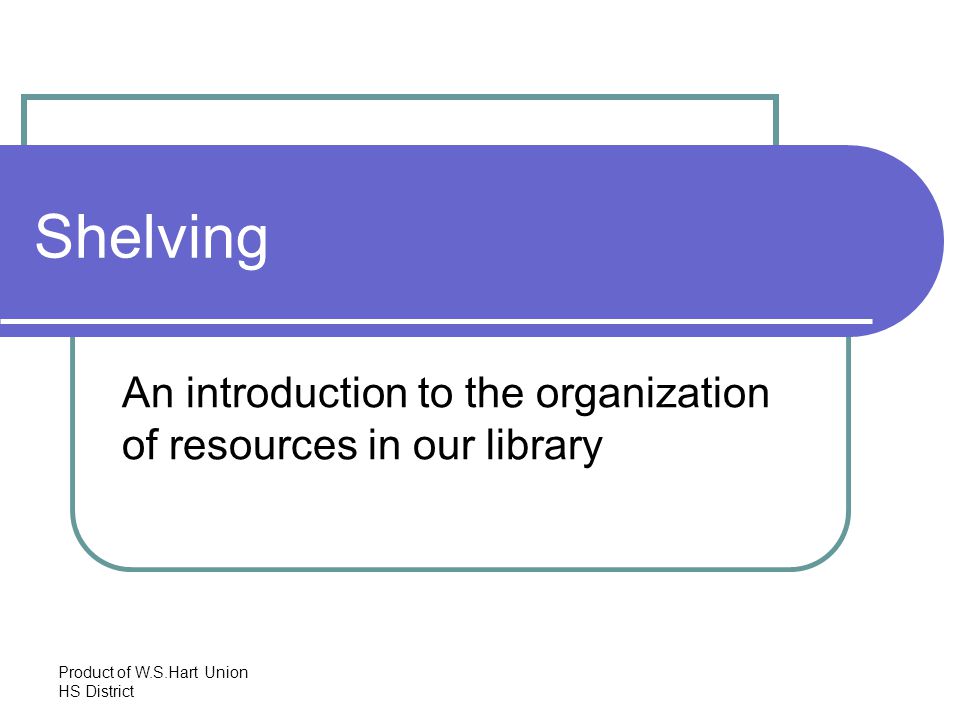 Shelving

An introduction to the organization of resources in our library

Product of W.S.Hart Union HS District